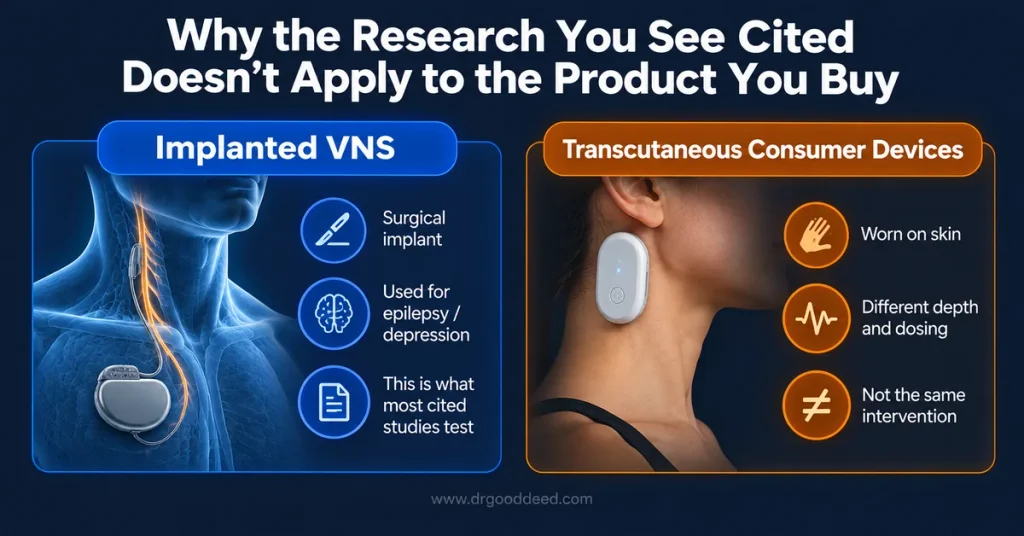 Why the Research You See Cited Doesn't Apply to the Product You Buy

Implanted VNS

Surgical implant

Used for epilepsy / depression

This is what most cited studies test

Transcutaneous Consumer Devices

Worn on skin

Different depth and dosing

Not the same intervention

www.drgooddeed.com